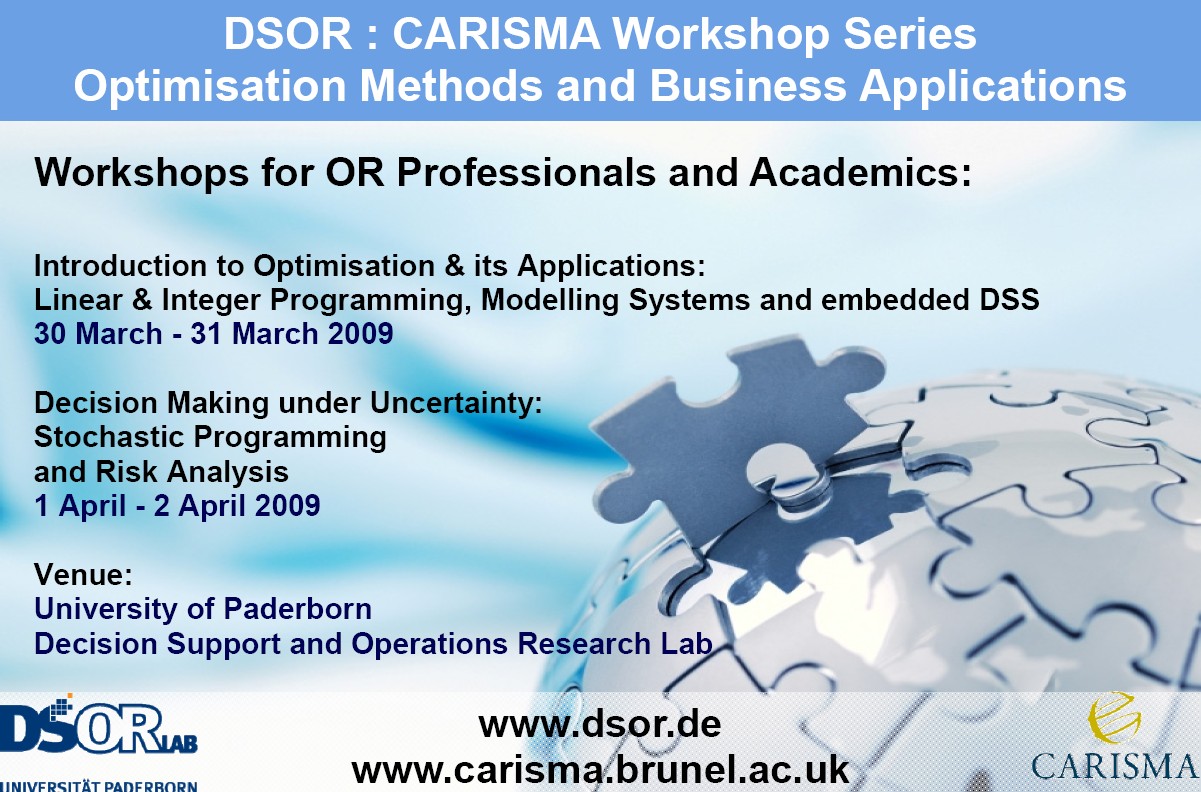 DSOR : CARISMA Workshop Series
Optimisation Methods and Business Applications

Workshops for OR Professionals and Academics:

Introduction to Optimisation & its Applications:
Linear & Integer Programming, Modelling Systems and embedded DSS
30 March - 31 March 2009

Decision Making under Uncertainty:
Stochastic Programming
and Risk Analysis
1 April - 2 April 2009

Venue:
University of Paderborn
Decision Support and Operations Research Lab

DSOR LAB
UNIVERSITÄT PADERBORN

www.dsor.de
www.carisma.brunel.ac.uk

CARISMA